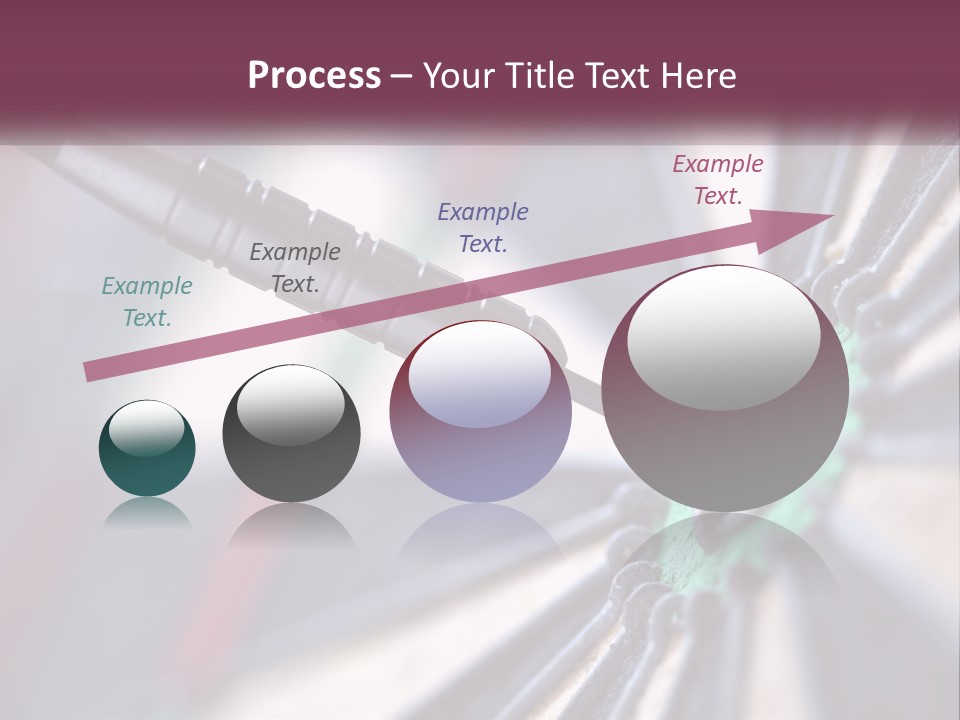 Process – Your Title Text Here

Example Text.

Example Text.

Example Text.

Example Text.